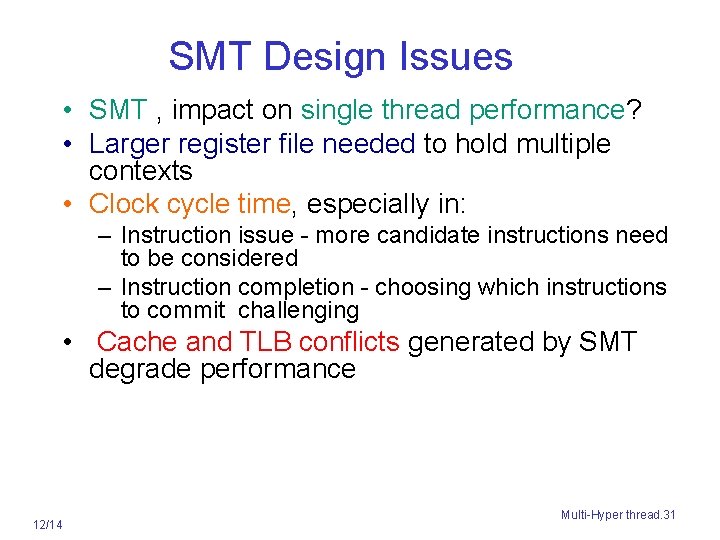 SMT Design Issues

• SMT , impact on single thread performance?
• Larger register file needed to hold multiple contexts
• Clock cycle time, especially in:
– Instruction issue - more candidate instructions need to be considered
– Instruction completion - choosing which instructions to commit challenging
• Cache and TLB conflicts generated by SMT degrade performance

12/14

Multi-Hyper thread.31